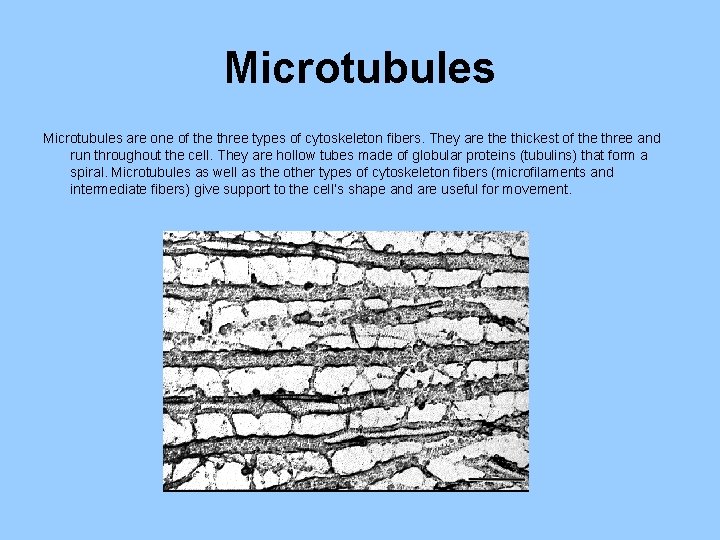 Microtubules

Microtubules are one of the three types of cytoskeleton fibers. They are the thickest of the three and run throughout the cell. They are hollow tubes made of globular proteins (tubulins) that form a spiral. Microtubules as well as the other types of cytoskeleton fibers (microfilaments and intermediate fibers) give support to the cell's shape and are useful for movement.